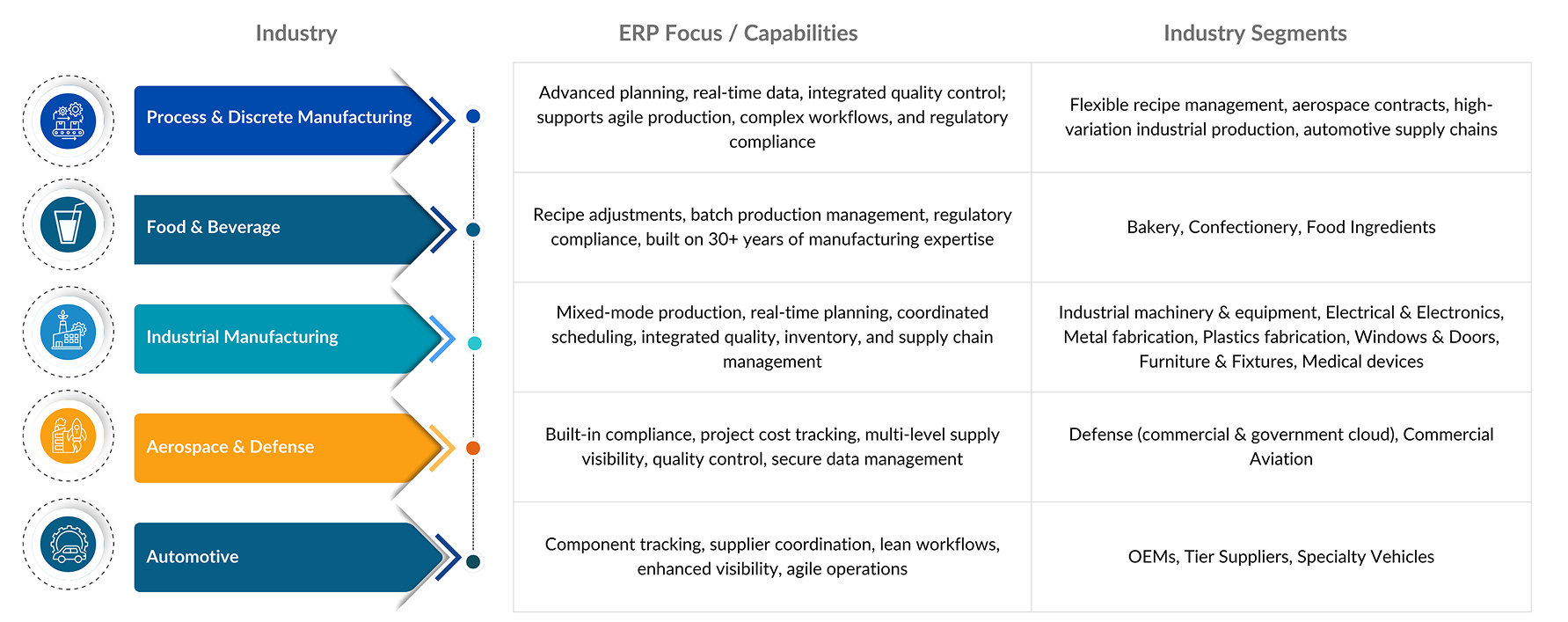 | Industry | ERP Focus / Capabilities | Industry Segments |
|---|---|---|
| Process & Discrete Manufacturing | Advanced planning, real-time data, integrated quality control; supports agile production, complex workflows, and regulatory compliance | Flexible recipe management, aerospace contracts, high-variation industrial production, automotive supply chains |
| Food & Beverage | Recipe adjustments, batch production management, regulatory compliance, built on 30+ years of manufacturing expertise | Bakery, Confectionery, Food Ingredients |
| Industrial Manufacturing | Mixed-mode production, real-time planning, coordinated scheduling, integrated quality, inventory, and supply chain management | Industrial machinery & equipment, Electrical & Electronics, Metal fabrication, Plastics fabrication, Windows & Doors, Furniture & Fixtures, Medical devices |
| Aerospace & Defense | Built-in compliance, project cost tracking, multi-level supply visibility, quality control, secure data management | Defense (commercial & government cloud), Commercial Aviation |
| Automotive | Component tracking, supplier coordination, lean workflows, enhanced visibility, agile operations | OEMs, Tier Suppliers, Specialty Vehicles |